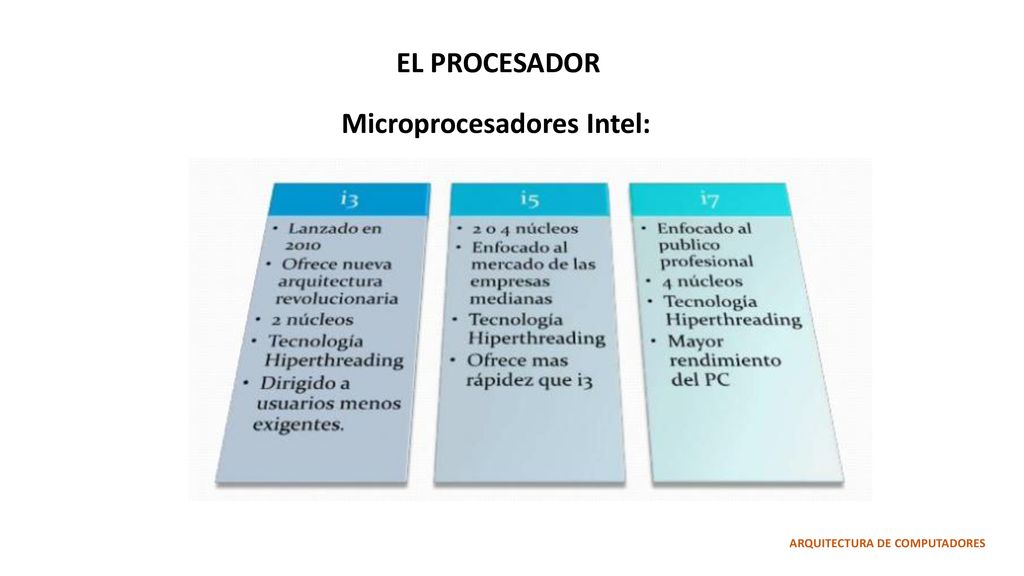 EL PROCESADOR

Microprocesadores Intel:

i3
• Lanzado en 2010
• Ofrece nueva arquitectura revolucionaria
• 2 núcleos
• Tecnología Hiperthreading
• Dirigido a usuarios menos exigentes.

i5
• 2 o 4 núcleos
• Enfocado al mercado de las empresas medianas
• Tecnología Hiperthreading
• Ofrece mas rápidez que i3

i7
• Enfocado al publico profesional
• 4 núcleos
• Tecnología Hiperthreading
• Mayor rendimiento del PC

ARQUITECTURA DE COMPUTADORES